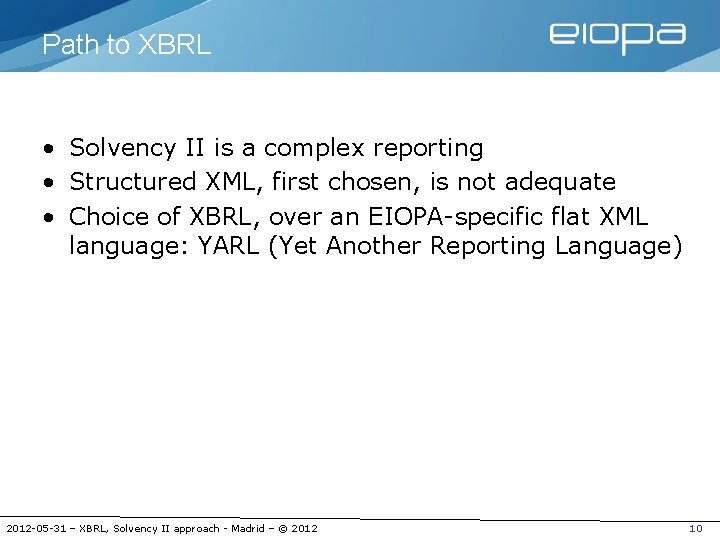 Path to XBRL

eiopa

• Solvency II is a complex reporting
• Structured XML, first chosen, is not adequate
• Choice of XBRL, over an EIOPA-specific flat XML language: YARL (Yet Another Reporting Language)

2012-05-31 – XBRL, Solvency II approach - Madrid – © 2012

10